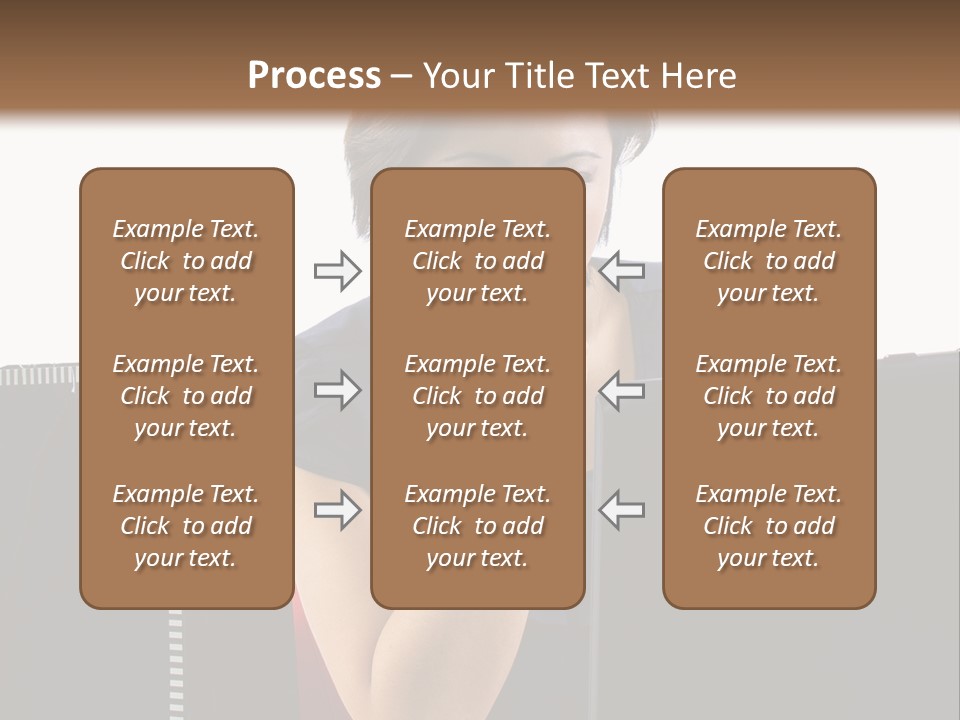 Process – Your Title Text Here

Example Text. Click to add your text.

Example Text. Click to add your text.

Example Text. Click to add your text.

Example Text. Click to add your text.

Example Text. Click to add your text.

Example Text. Click to add your text.

Example Text. Click to add your text.

Example Text. Click to add your text.

Example Text. Click to add your text.